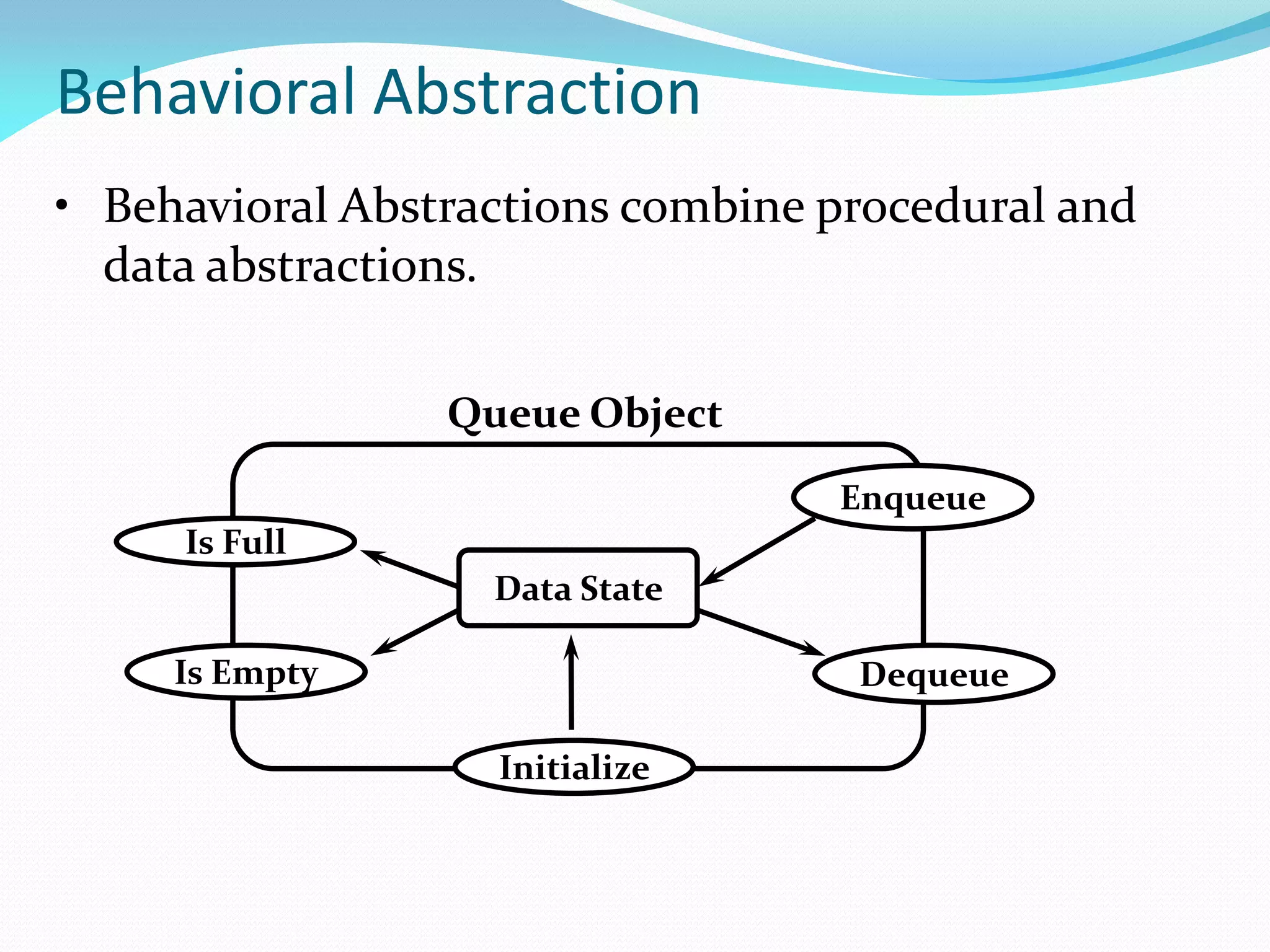 Behavioral Abstraction

• Behavioral Abstractions combine procedural and data abstractions.

Queue Object

Enqueue

Is Full

Data State

Is Empty

Dequeue

Initialize